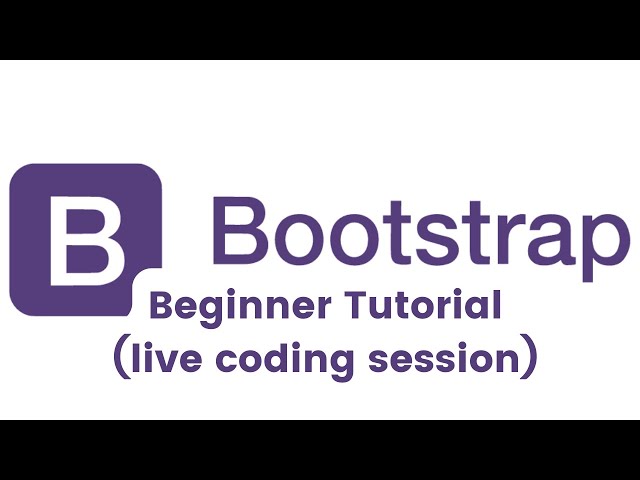 B Bootstrap
Beginner Tutorial
(live coding session)